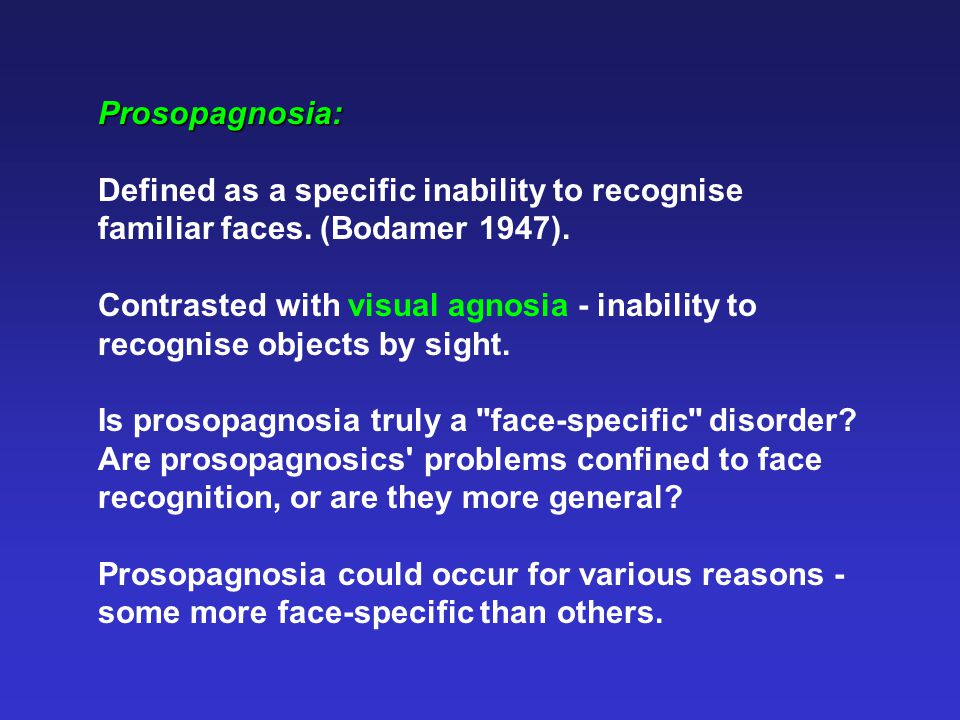 Prosopagnosia:

Defined as a specific inability to recognise familiar faces. (Bodamer 1947).

Contrasted with visual agnosia - inability to recognise objects by sight.

Is prosopagnosia truly a "face-specific" disorder? Are prosopagnosics' problems confined to face recognition, or are they more general?

Prosopagnosia could occur for various reasons - some more face-specific than others.